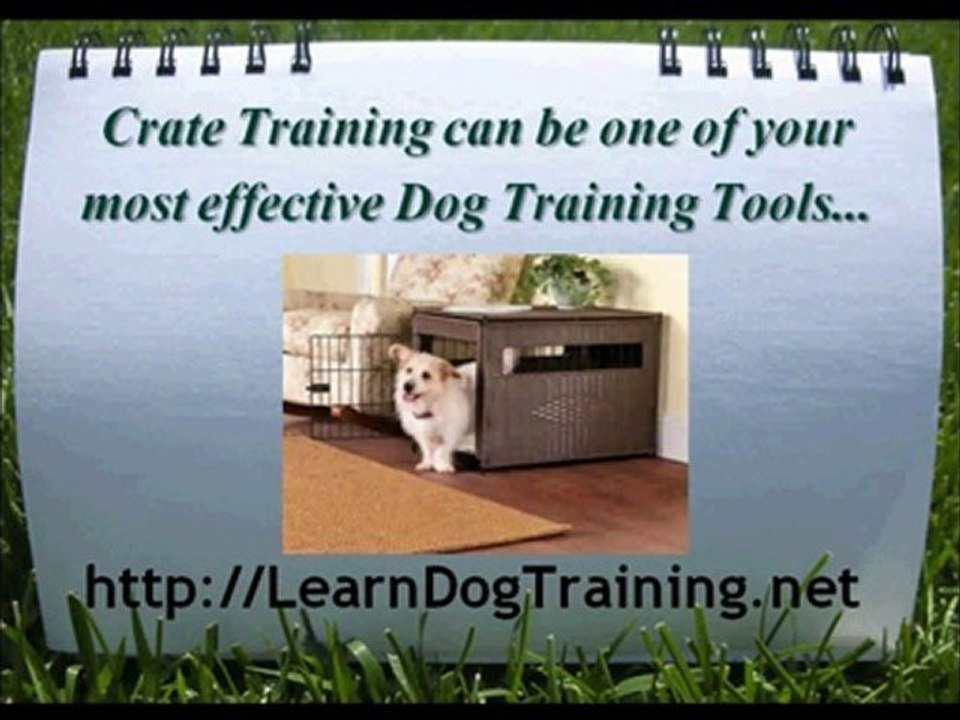 Crate Training can be one of your most effective Dog Training Tools...

http://LearnDogTraining.net